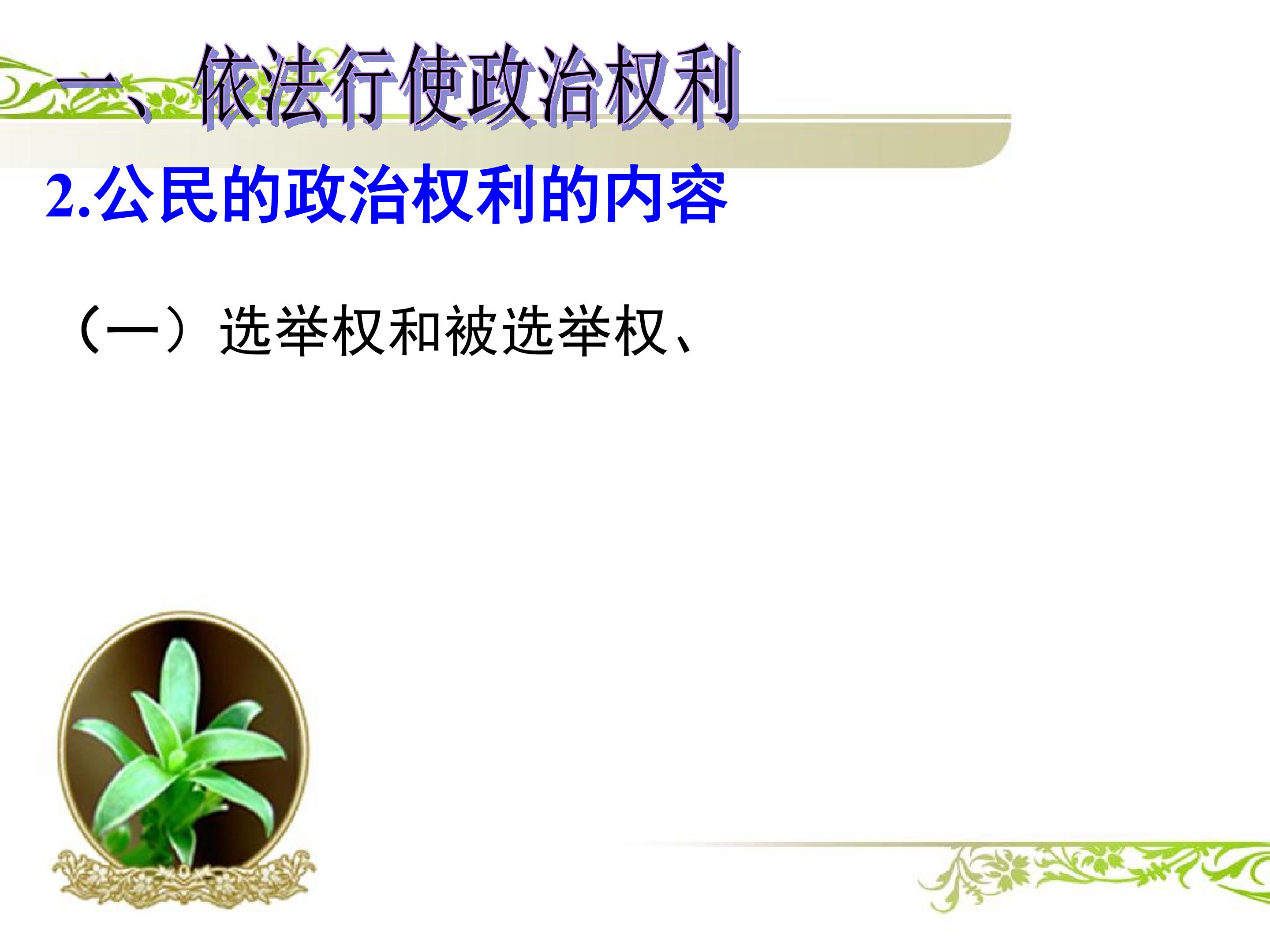 一、依法行使政治权利

2.公民的政治权利的内容

（一）选举权和被选举权、